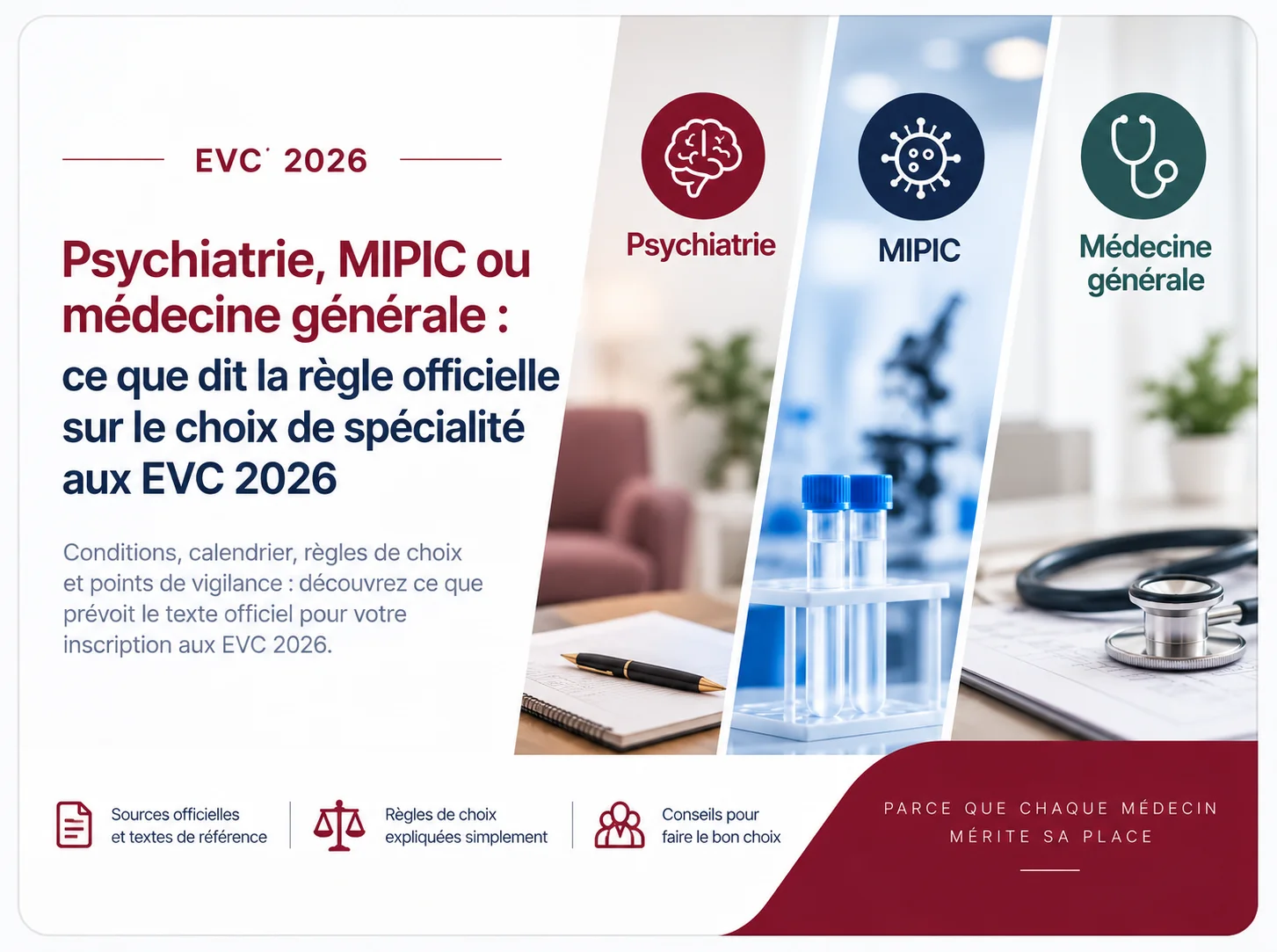 EVC 2026

Psychiatrie, MIPIC ou médecine générale : ce que dit la règle officielle sur le choix de spécialité aux EVC 2026

Conditions, calendrier, règles de choix et points de vigilance : découvrez ce que prévoit le texte officiel pour votre inscription aux EVC 2026.

Psychiatrie

MIPIC

Médecine générale

Sources officielles et textes de référence

Règles de choix expliquées simplement

Conseils pour faire le bon choix

PARCE QUE CHAQUE MÉDECIN MÉRITE SA PLACE